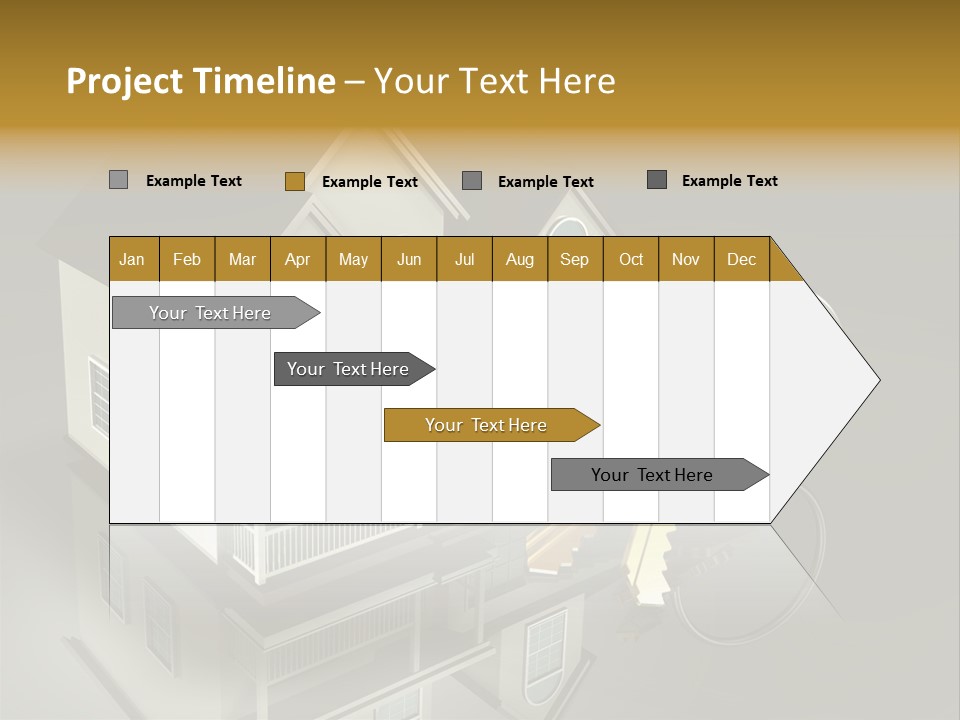 Project Timeline – Your Text Here

Example Text Example Text Example Text Example Text

| Jan | Feb | Mar | Apr | May | Jun | Jul | Aug | Sep | Oct | Nov | Dec |
|---|---|---|---|---|---|---|---|---|---|---|---|

Your Text Here

Your Text Here

Your Text Here

Your Text Here